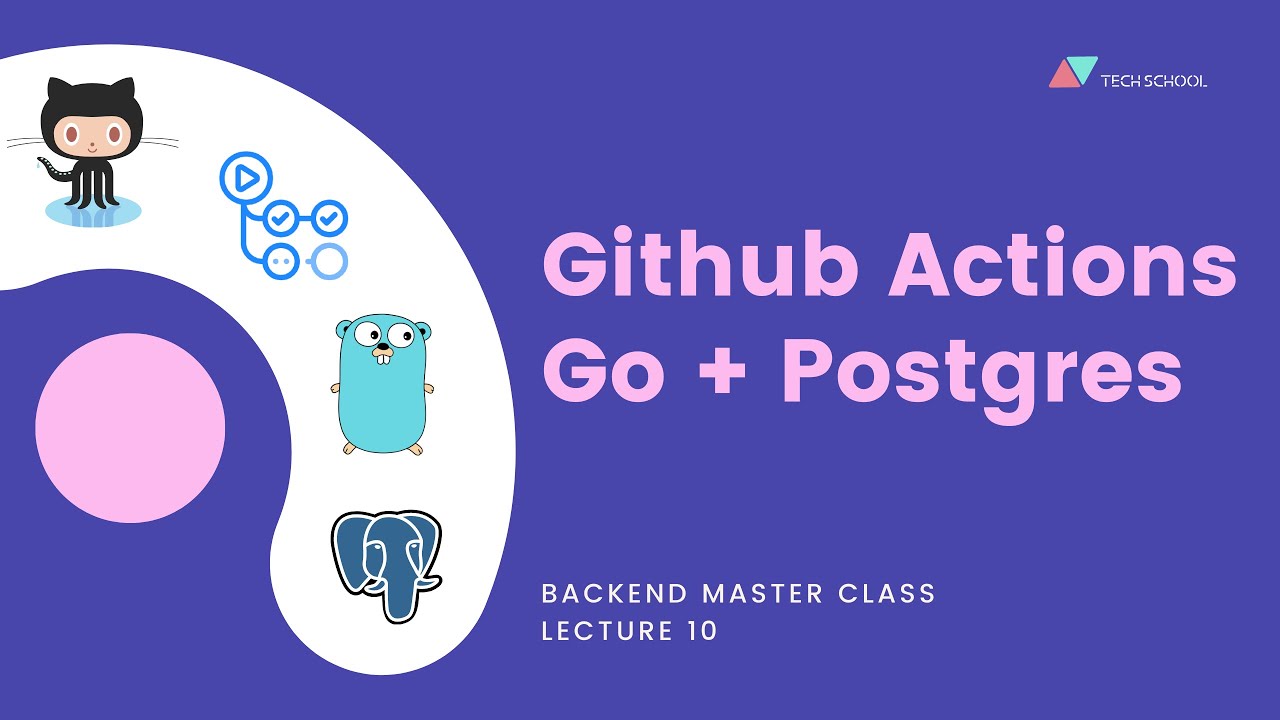 TECH SCHOOL

Github Actions
Go + Postgres

BACKEND MASTER CLASS
LECTURE 10